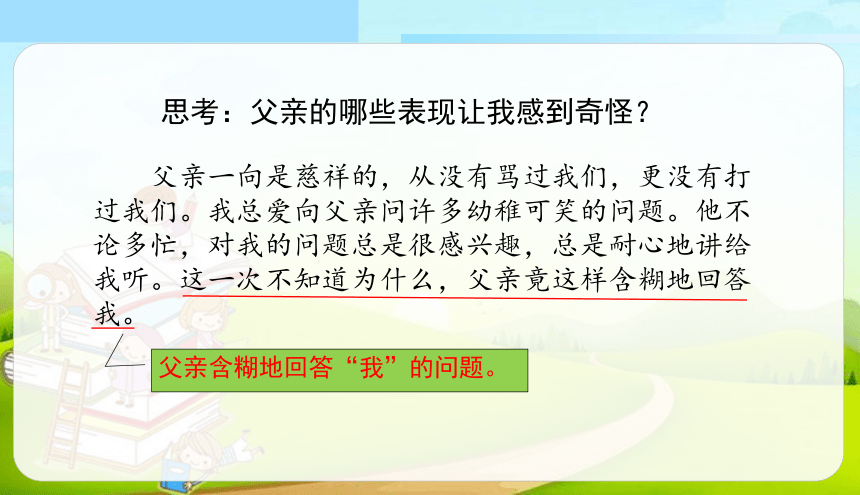 思考：父亲的哪些表现让我感到奇怪？

父亲一向是慈祥的，从没有骂过我们，更没有打过我们。我总爱向父亲问许多幼稚可笑的问题。他不论多忙，对我的问题总是很感兴趣，总是耐心地讲给我听。这一次不知道为什么，父亲竟这样含糊地回答我。

父亲含糊地回答“我”的问题。